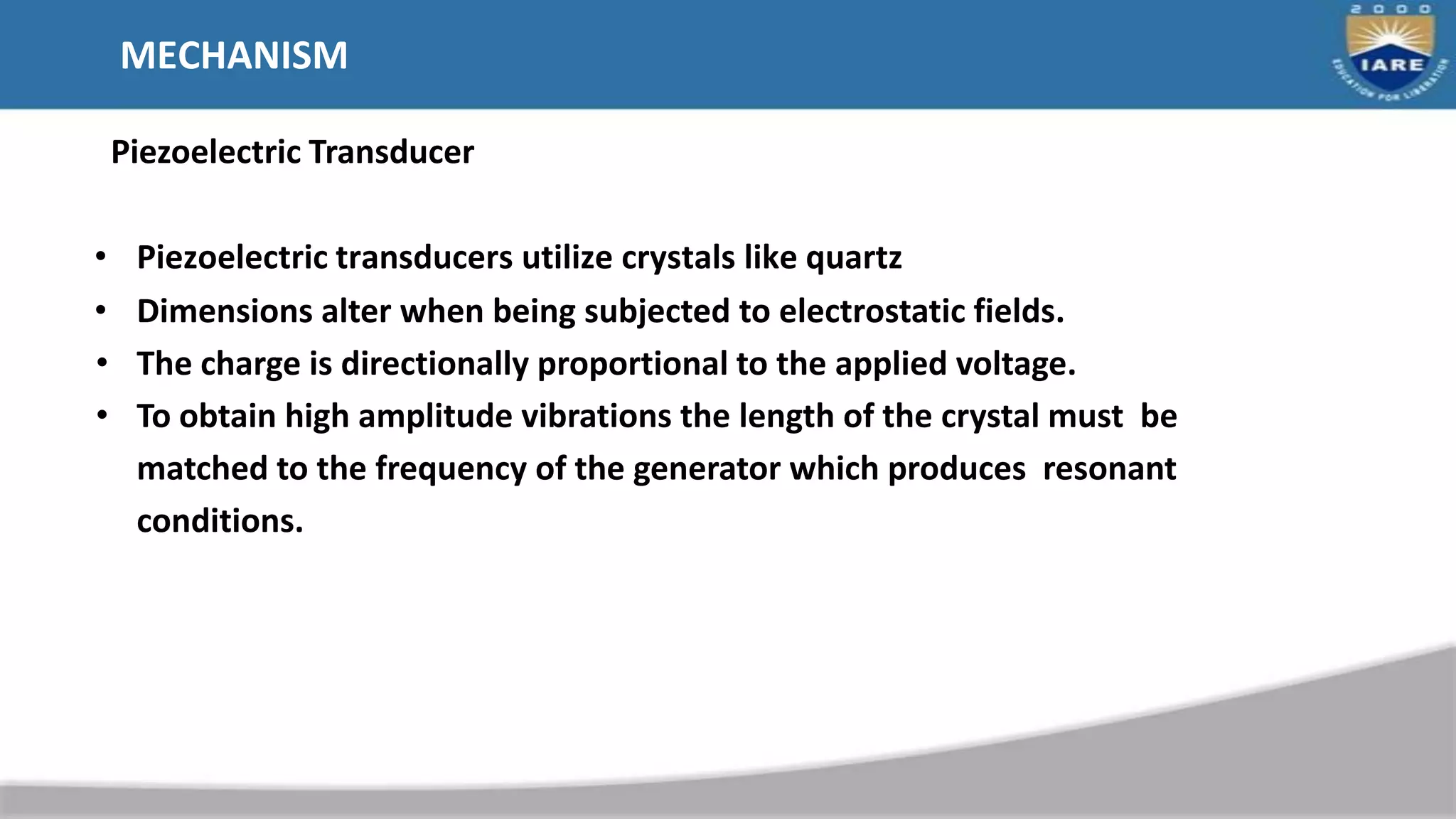 MECHANISM

2000
IARE
EDUCATION FOR LIBERATION

Piezoelectric Transducer

• Piezoelectric transducers utilize crystals like quartz
• Dimensions alter when being subjected to electrostatic fields.
• The charge is directionally proportional to the applied voltage.
• To obtain high amplitude vibrations the length of the crystal must be matched to the frequency of the generator which produces resonant conditions.